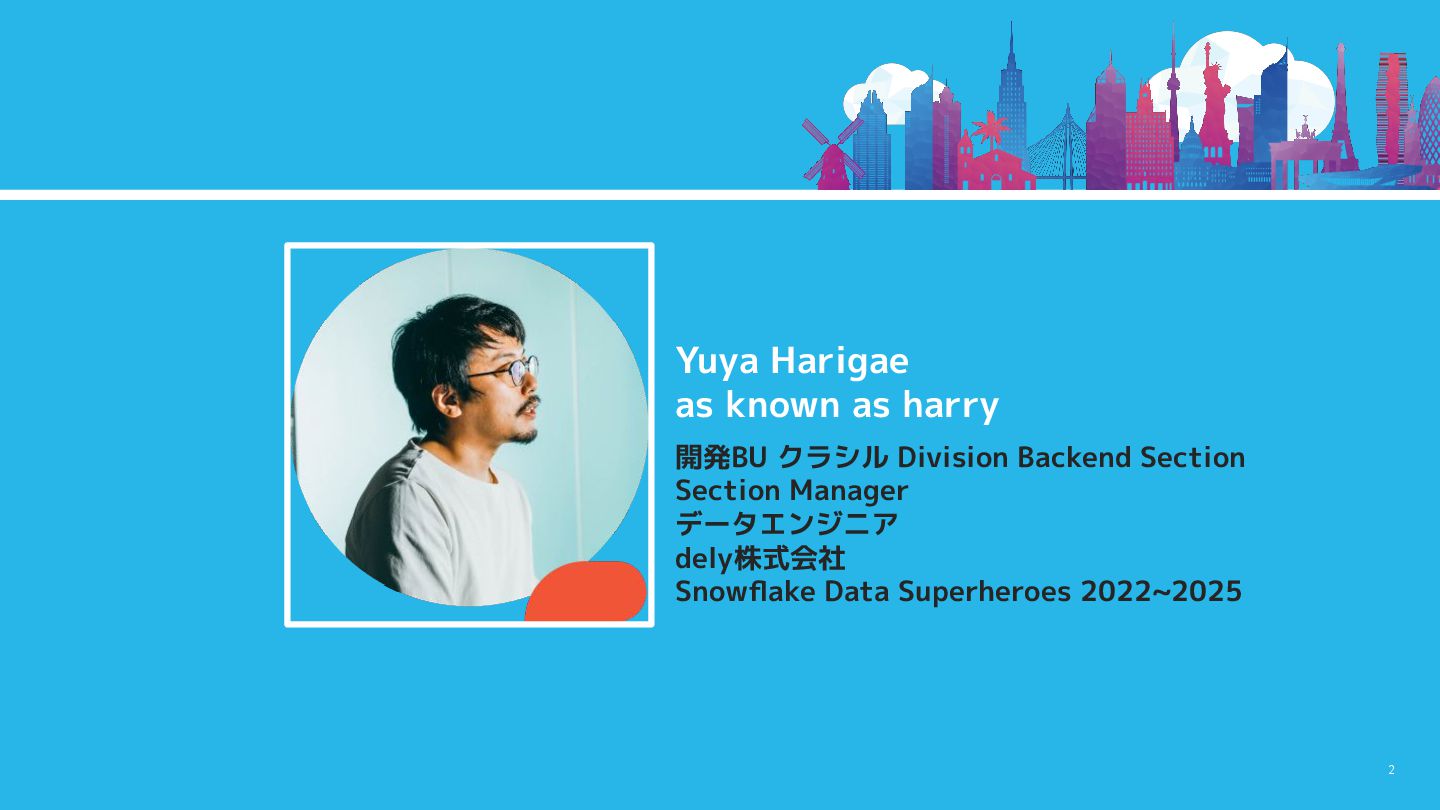 Yuya Harigae
as known as harry

開発BU クラシル Division Backend Section
Section Manager
データエンジニア
dely株式会社
Snowflake Data Superheroes 2022~2025

2